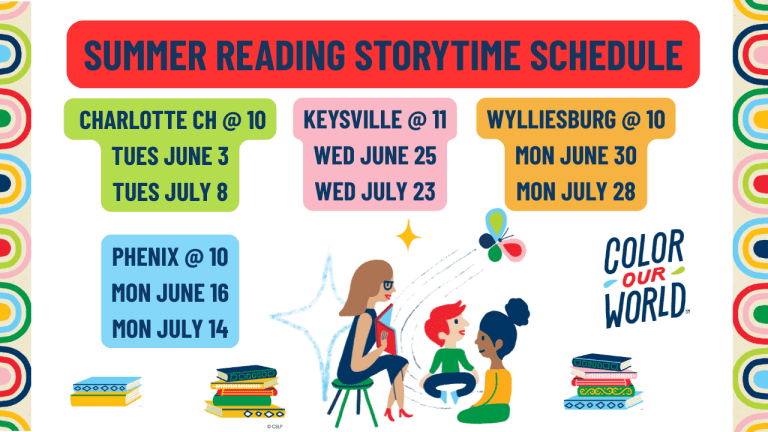 SUMMER READING STORYTIME SCHEDULE

CHARLOTTE CH @ 10
TUES JUNE 3
TUES JULY 8

KEYSVILLE @ 11
WED JUNE 25
WED JULY 23

WYLLIESBURG @ 10
MON JUNE 30
MON JULY 28

PHENIX @ 10
MON JUNE 16
MON JULY 14

COLOR OUR WORLD™

© CSLP